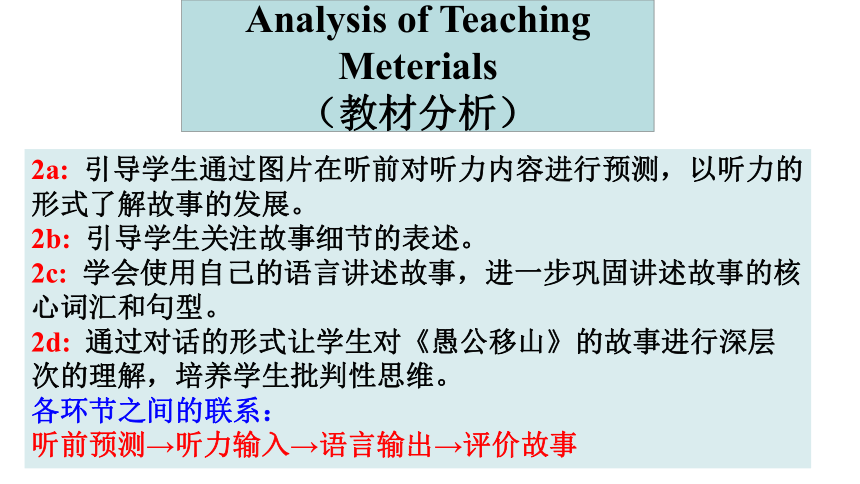 Analysis of Teaching Meterials
（教材分析）

2a: 引导学生通过图片在听前对听力内容进行预测，以听力的形式了解故事的发展。
2b: 引导学生关注故事细节的表述。
2c: 学会使用自己的语言讲述故事，进一步巩固讲述故事的核心词汇和句型。
2d: 通过对话的形式让学生对《愚公移山》的故事进行深层次的理解，培养学生批判性思维。
各环节之间的联系：
听前预测→听力输入→语言输出→评价故事